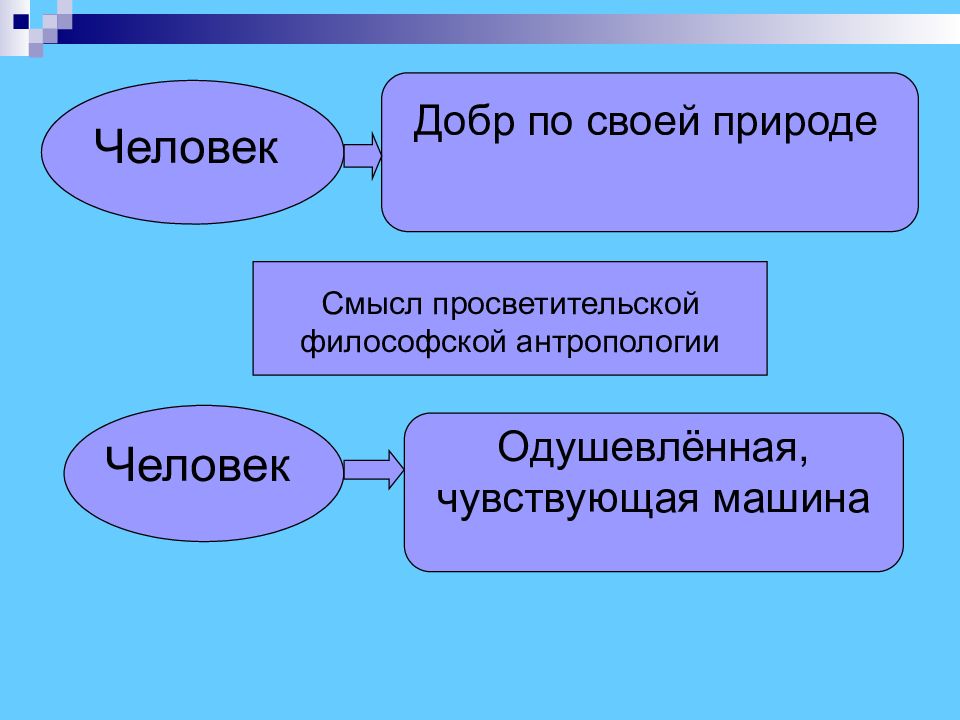 Человек

Добр по своей природе

Смысл просветительской философской антропологии

Человек

Одушевлённая, чувствующая машина